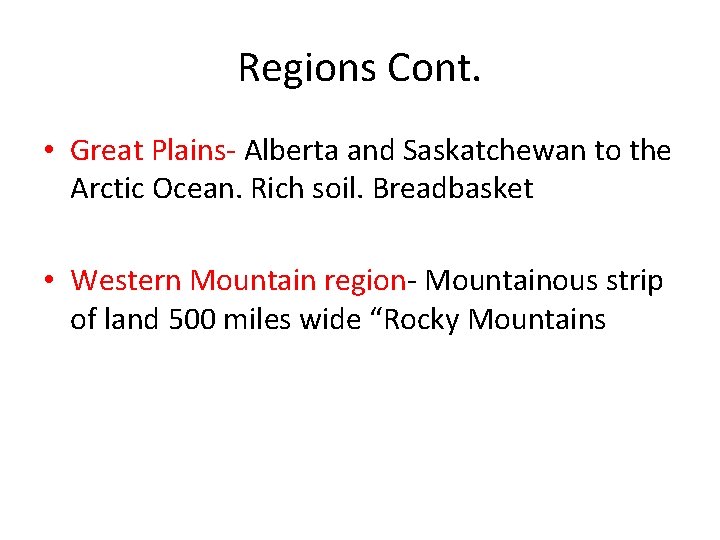 Regions Cont.

• Great Plains- Alberta and Saskatchewan to the Arctic Ocean. Rich soil. Breadbasket

• Western Mountain region- Mountainous strip of land 500 miles wide “Rocky Mountains